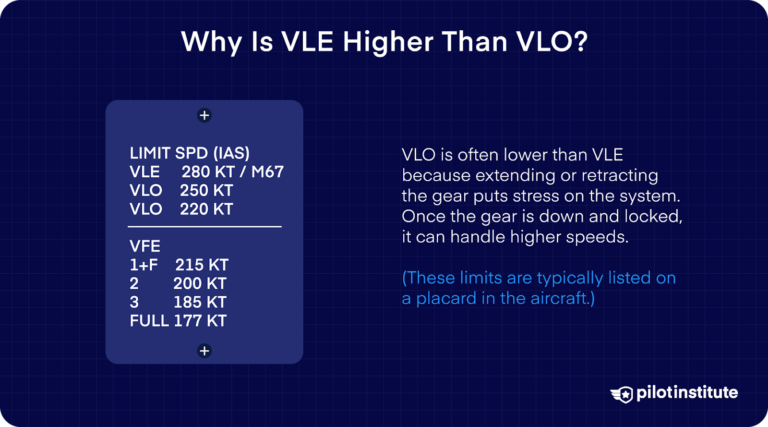 Why Is VLE Higher Than VLO?

LIMIT SPD (IAS)
VLE 280 KT / M67
VLO 250 KT
VLO 220 KT

VFE
1+F 215 KT
2 200 KT
3 185 KT
FULL 177 KT

VLO is often lower than VLE because extending or retracting the gear puts stress on the system. Once the gear is down and locked, it can handle higher speeds.

(These limits are typically listed on a placard in the aircraft.)

pilotinstitute